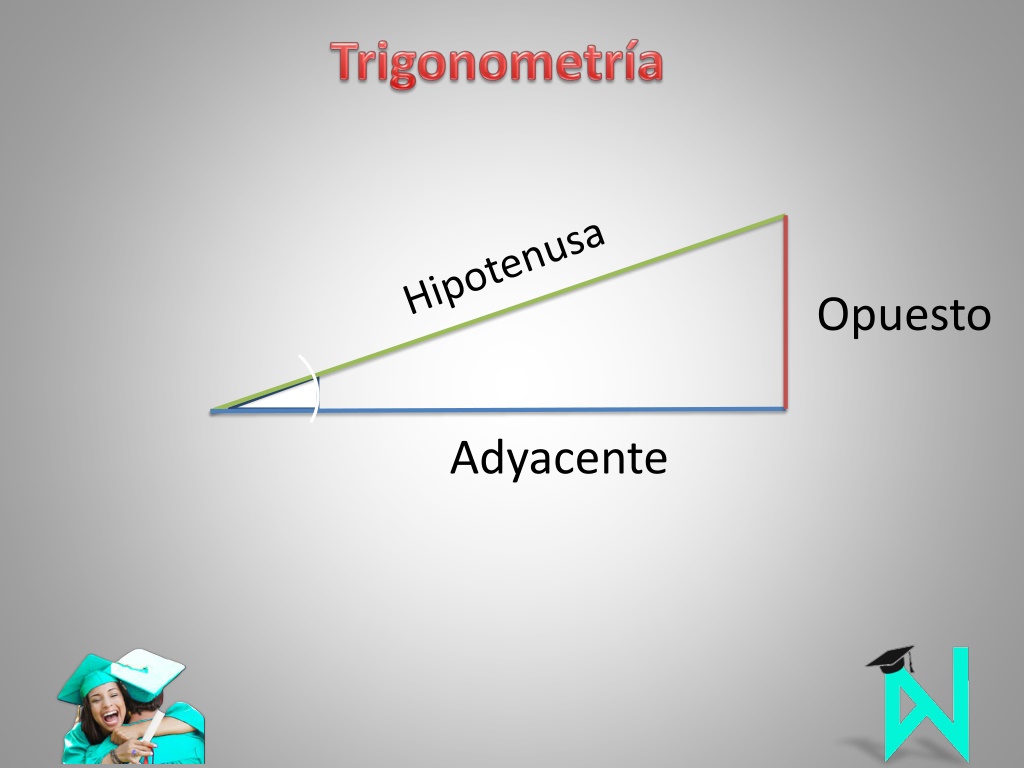 Trigonometría

Hipotenusa

Opuesto

Adyacente